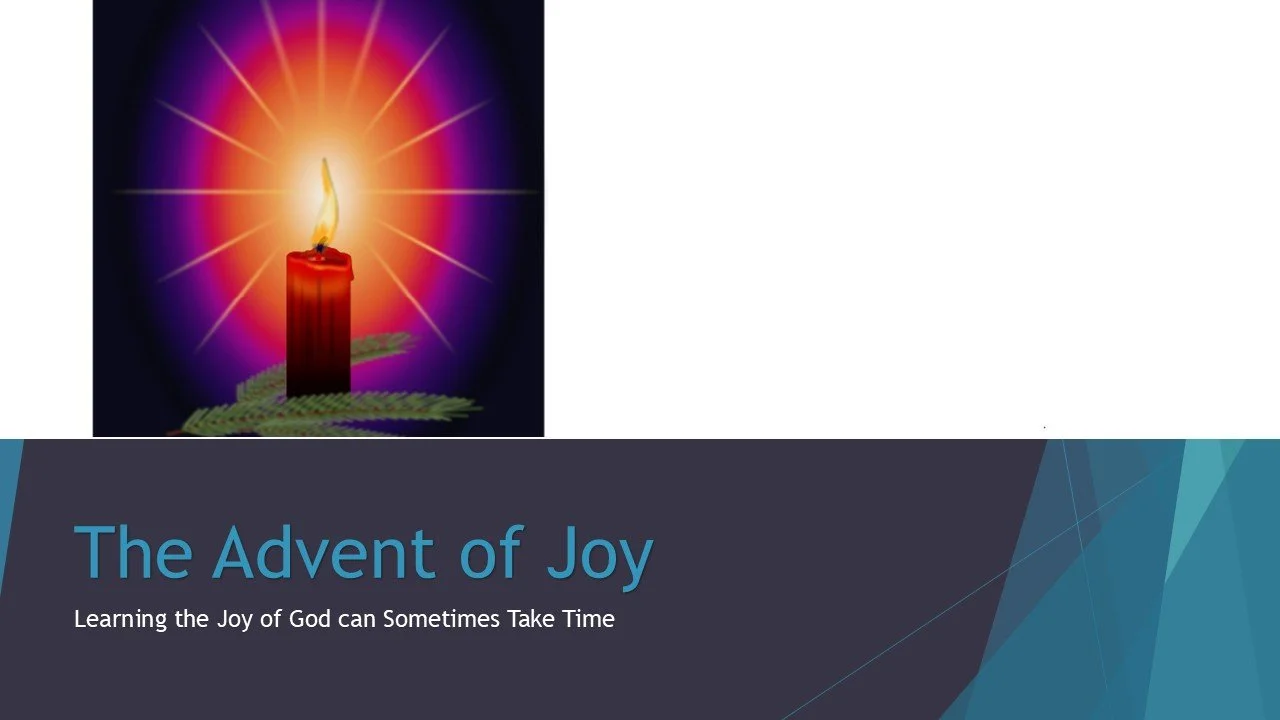 The Advent of Joy

Learning the Joy of God can Sometimes Take Time